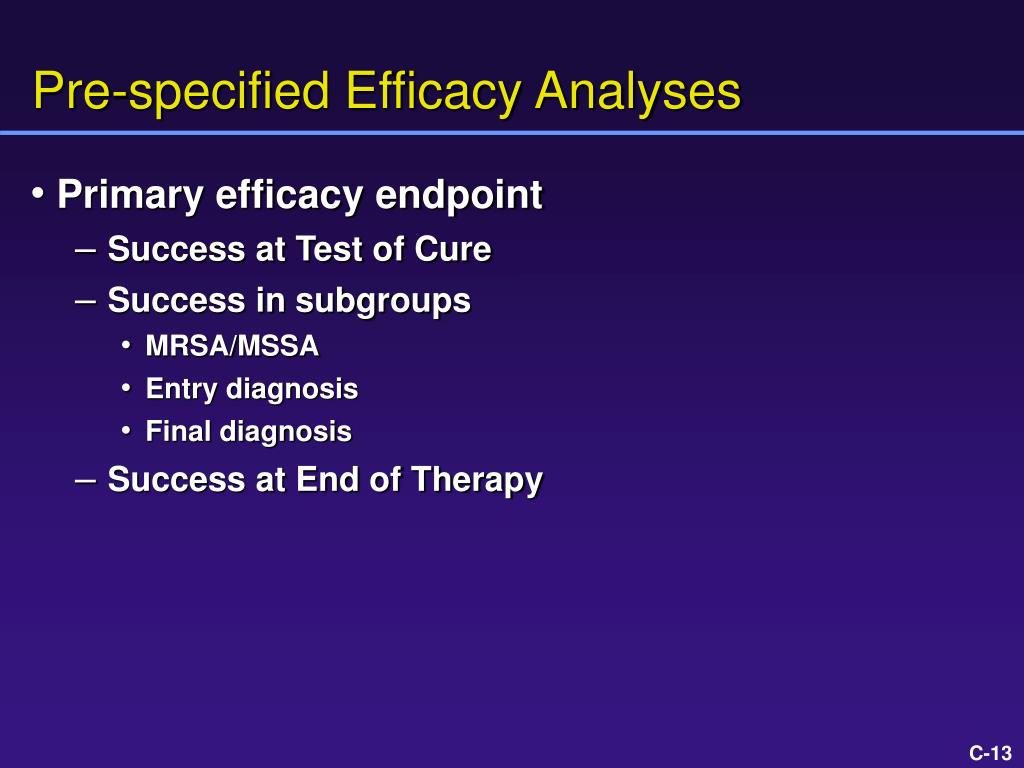 Pre-specified Efficacy Analyses

• Primary efficacy endpoint
– Success at Test of Cure
– Success in subgroups
• MRSA/MSSA
• Entry diagnosis
• Final diagnosis
– Success at End of Therapy

C-13